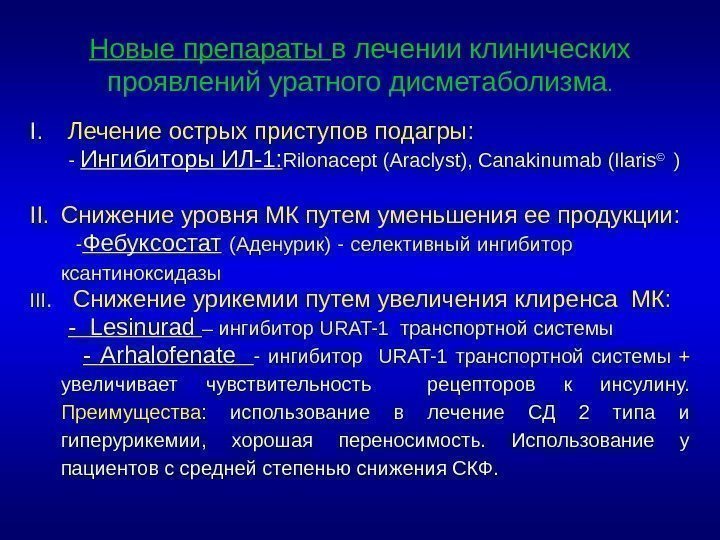 Новые препараты в лечении клинических проявлений уратного дисметаболизма.

I. Лечение острых приступов подагры:
- Ингибиторы ИЛ-1:Rilonacept (Araclyst), Canakinumab (Ilaris© )

II. Снижение уровня МК путем уменьшения ее продукции:
-Фебуксостат (Аденурик) - селективный ингибитор ксантиноксидазы

III. Снижение урикемии путем увеличения клиренса МК:
- Lesinurad – ингибитор URAT-1 транспортной системы
- Arhalofenate - ингибитор URAT-1 транспортной системы + увеличивает чувствительность рецепторов к инсулину. Преимущества: использование в лечение СД 2 типа и гиперурикемии, хорошая переносимость. Использование у пациентов с средней степенью снижения СКФ.